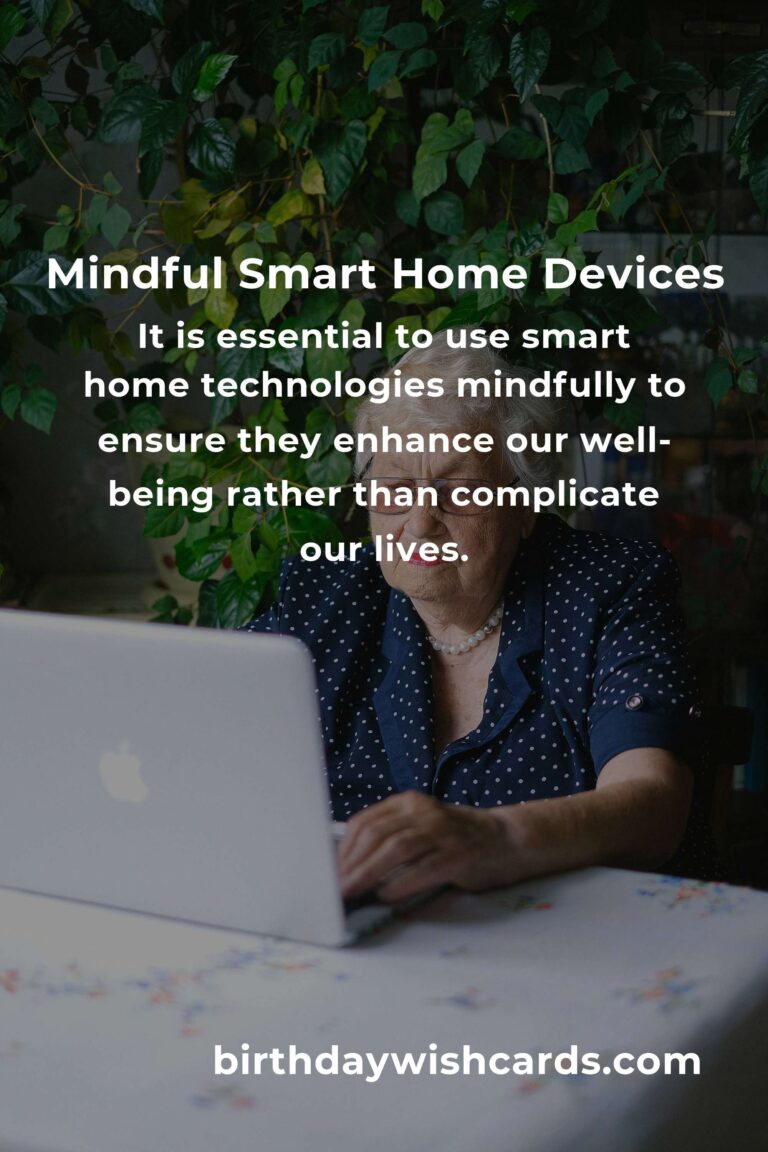 Mindful Smart Home Devices

It is essential to use smart home technologies mindfully to ensure they enhance our well-being rather than complicate our lives.

birthdaywishcards.com